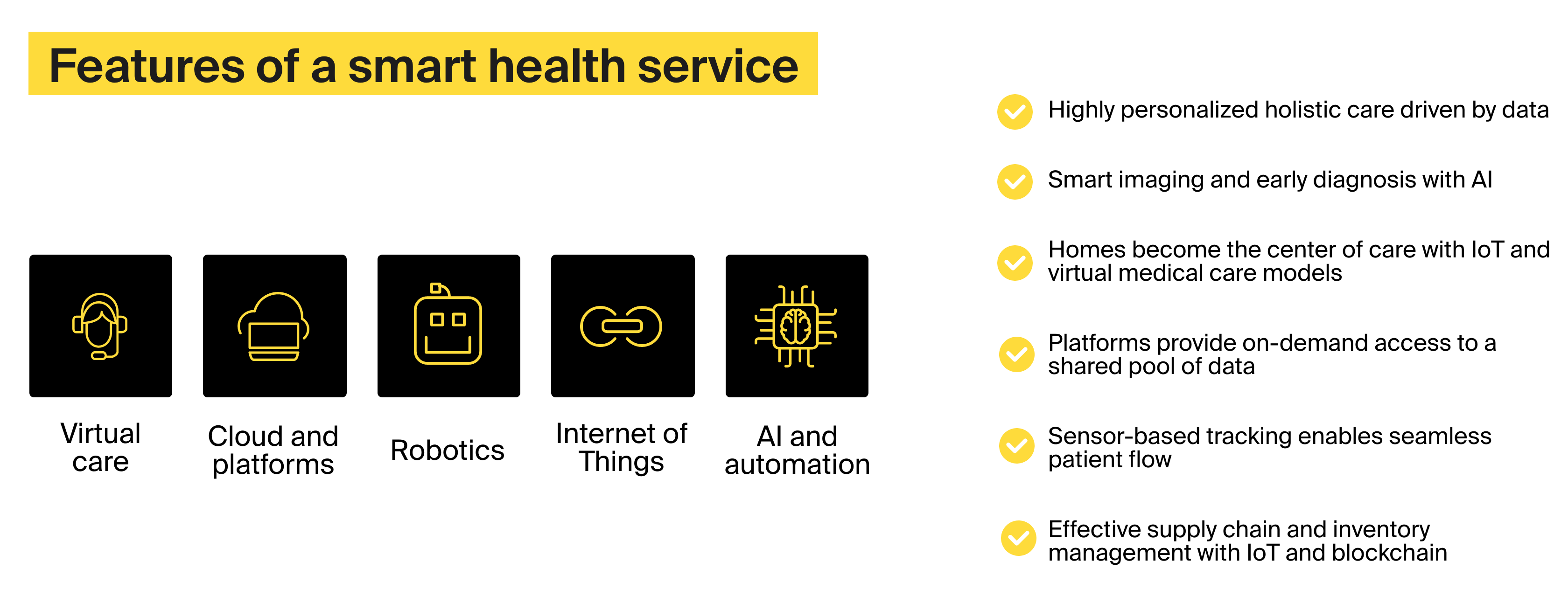 Features of a smart health service

Virtual care

Cloud and platforms

Robotics

Internet of Things

AI and automation

Highly personalized holistic care driven by data

Smart imaging and early diagnosis with AI

Homes become the center of care with IoT and virtual medical care models

Platforms provide on-demand access to a shared pool of data

Sensor-based tracking enables seamless patient flow

Effective supply chain and inventory management with IoT and blockchain